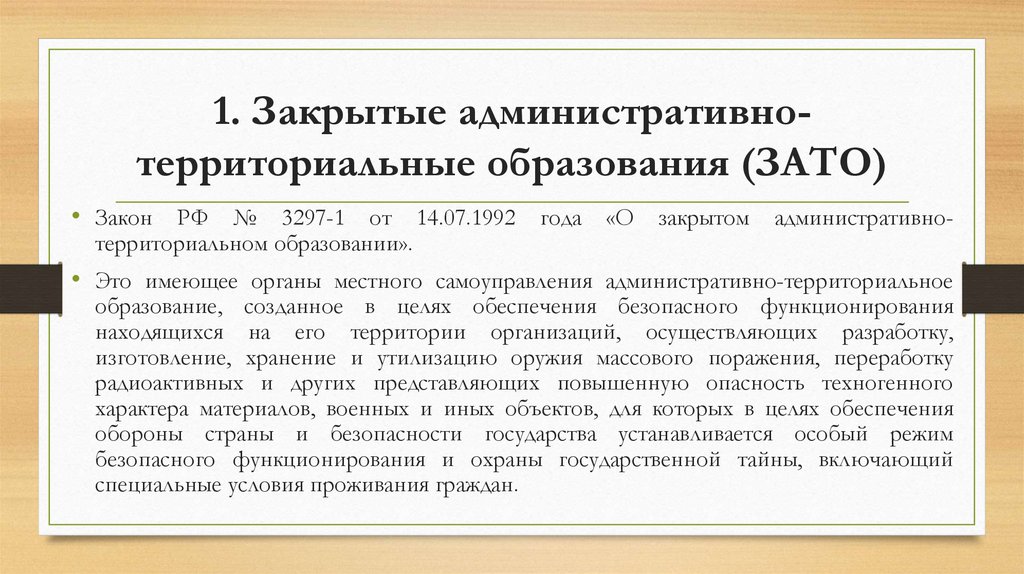 1. Закрытые административно-территориальные образования (ЗАТО)

• Закон РФ № 3297-1 от 14.07.1992 года «О закрытом административно-территориальном образовании».

• Это имеющее органы местного самоуправления административно-территориальное образование, созданное в целях обеспечения безопасного функционирования находящихся на его территории организаций, осуществляющих разработку, изготовление, хранение и утилизацию оружия массового поражения, переработку радиоактивных и других представляющих повышенную опасность техногенного характера материалов, военных и иных объектов, для которых в целях обеспечения обороны страны и безопасности государства устанавливается особый режим безопасного функционирования и охраны государственной тайны, включающий специальные условия проживания граждан.